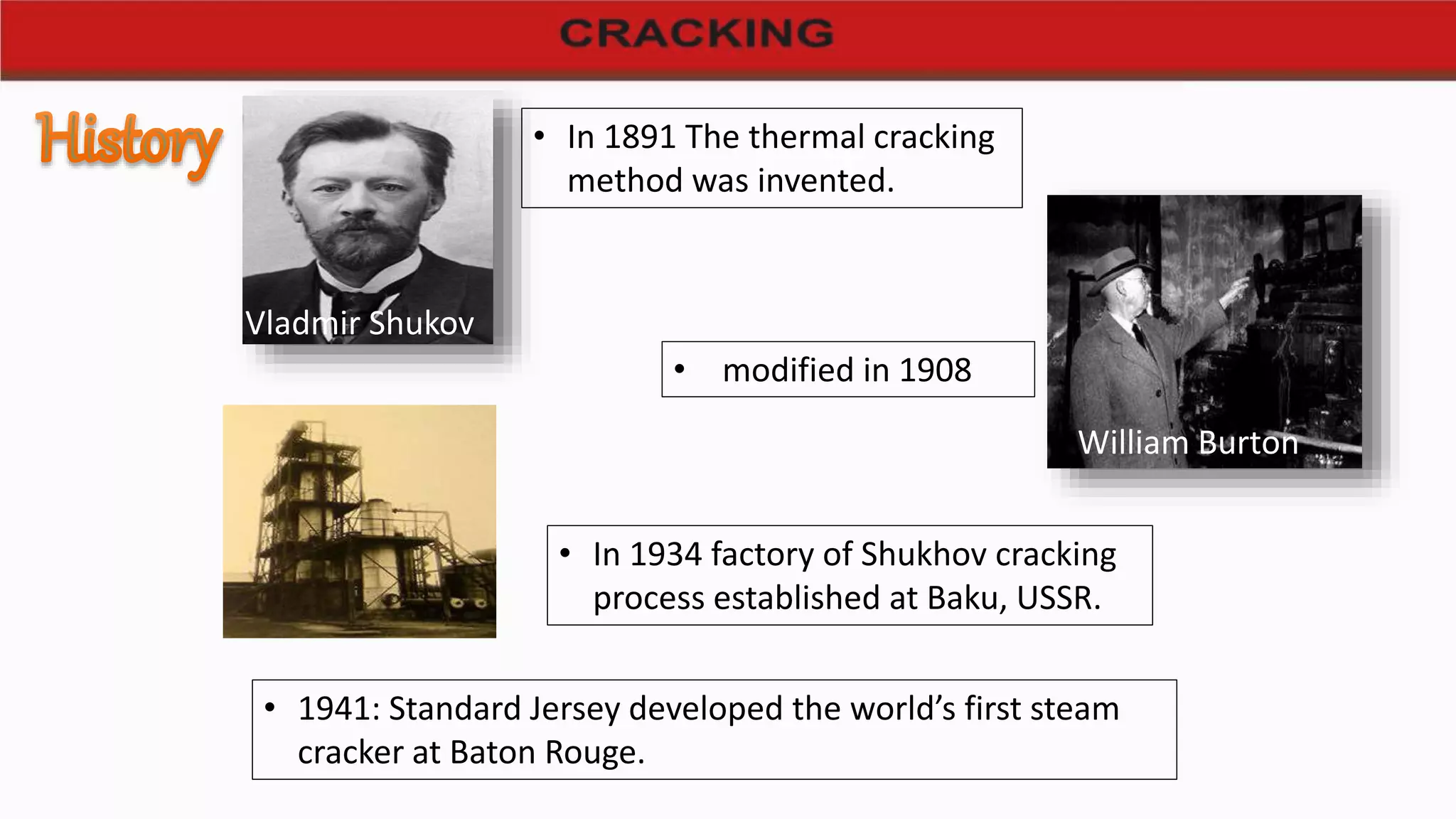 CRACKING

History

Vladmir Shukov

• In 1891 The thermal cracking method was invented.

• modified in 1908

William Burton

• In 1934 factory of Shukhov cracking process established at Baku, USSR.

• 1941: Standard Jersey developed the world's first steam cracker at Baton Rouge.